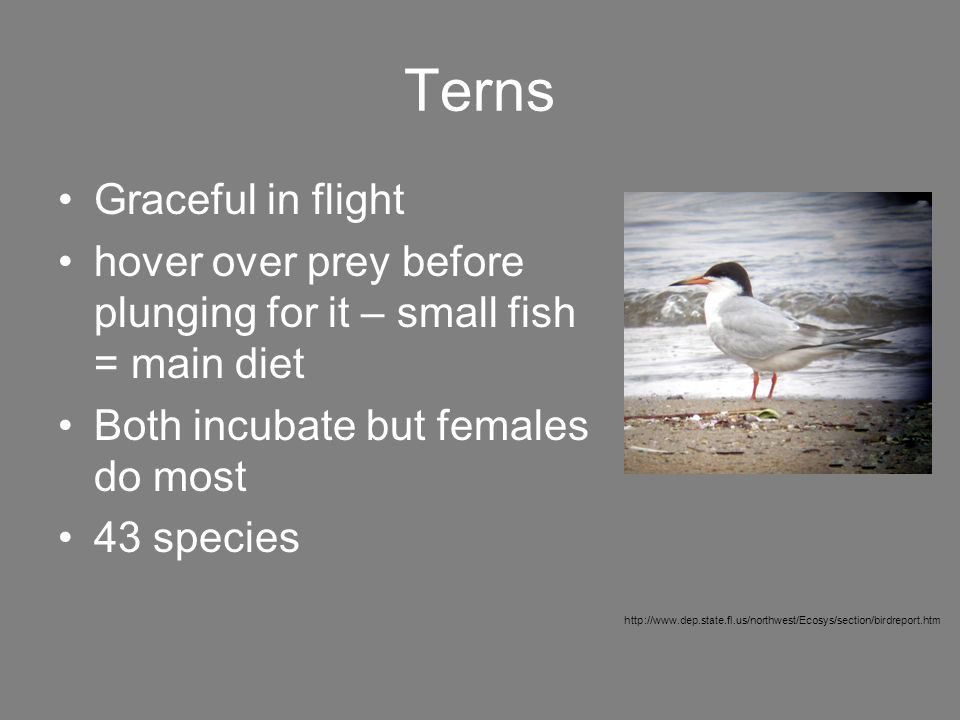 Terns

• Graceful in flight
• hover over prey before plunging for it – small fish = main diet
• Both incubate but females do most
• 43 species

http://www.dep.state.fl.us/northwest/Ecosys/section/birdreport.htm